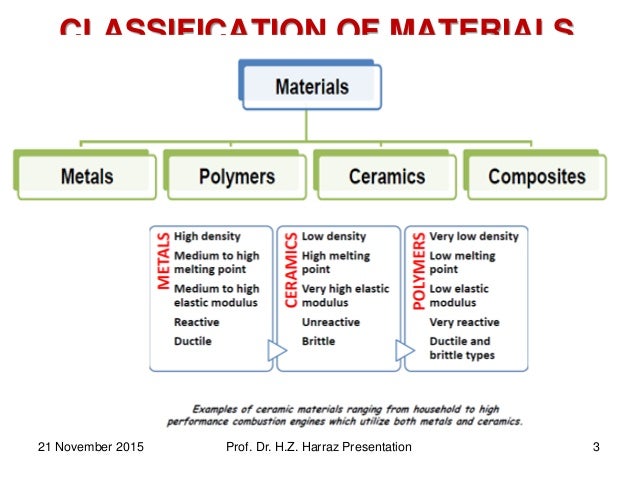 CLASSIFICATION OF MATERIALS

Materials

Metals

Polymers

Ceramics

Composites

METALS
High density
Medium to high melting point
Medium to high elastic modulus
Reactive
Ductile

CERAMICS
Low density
High melting point
Very high elastic modulus
Unreactive
Brittle

POLYMERS
Very low density
Low melting point
Low elastic modulus
Very reactive
Ductile and brittle types

Examples of ceramic materials ranging from household to high performance combustion engines which utilize both metals and ceramics.

21 November 2015

Prof. Dr. H.Z. Harraz Presentation

3